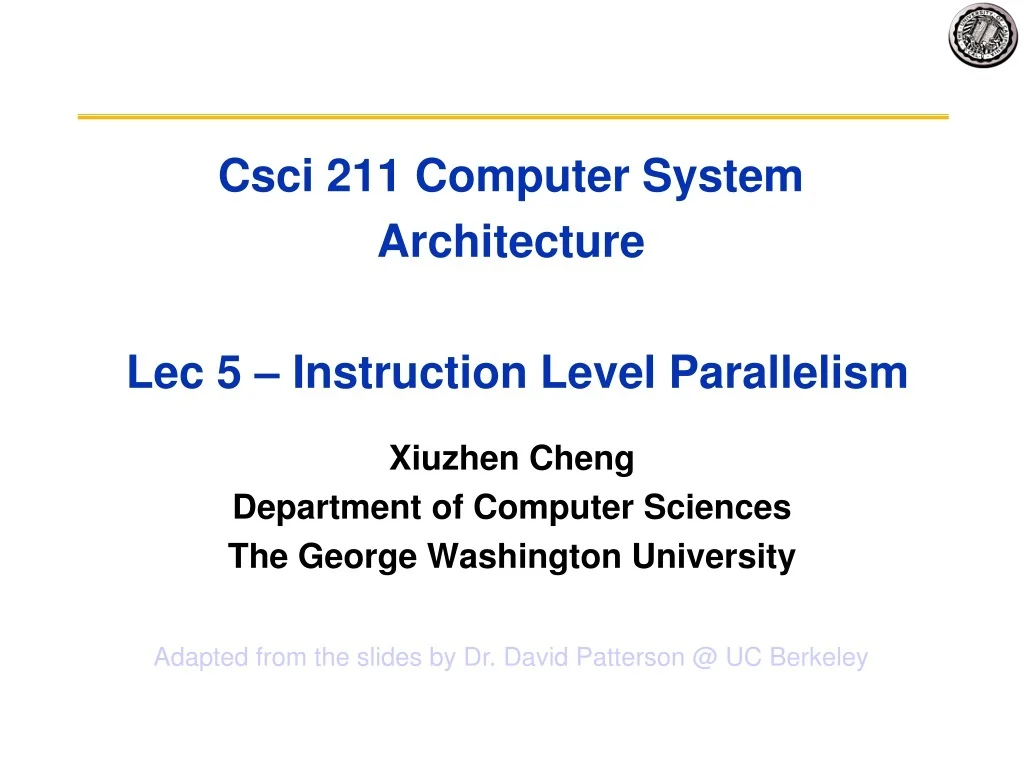 Csci 211 Computer System Architecture

Lec 5 – Instruction Level Parallelism

Xiuzhen Cheng
Department of Computer Sciences
The George Washington University

Adapted from the slides by Dr. David Patterson @ UC Berkeley